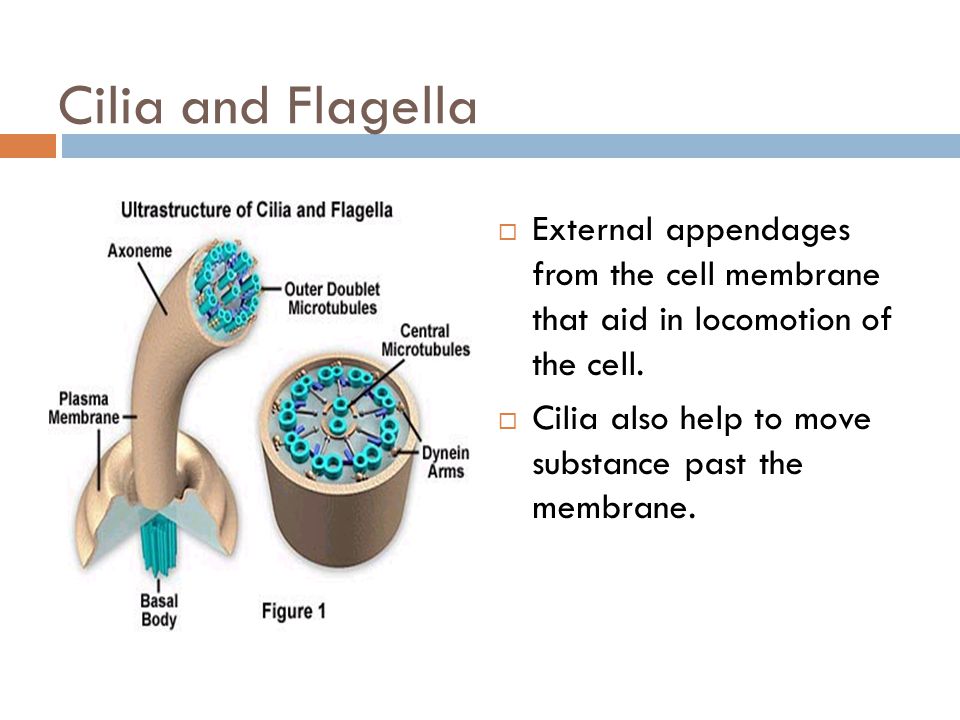 Cilia and Flagella

Ultrastructure of Cilia and Flagella

Axoneme

Outer Doublet Microtubules

Central Microtubules

Plasma Membrane

Dynein Arms

Basal Body

Figure 1

□ External appendages from the cell membrane that aid in locomotion of the cell.

□ Cilia also help to move substance past the membrane.